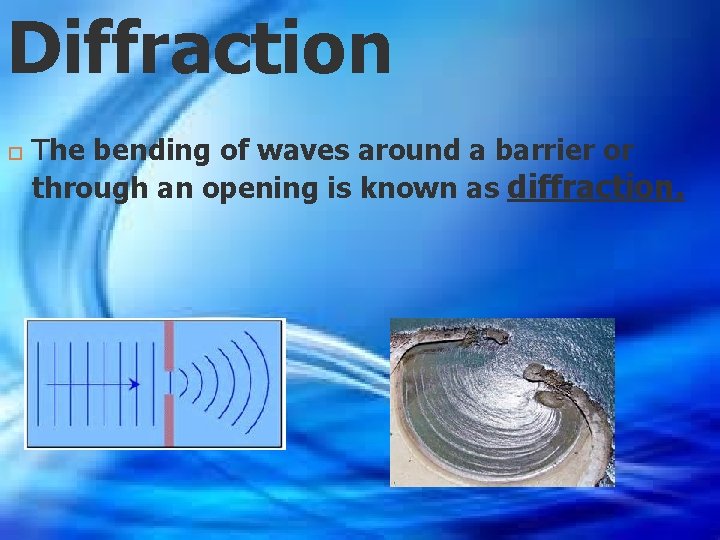 Diffraction

The bending of waves around a barrier or through an opening is known as diffraction.